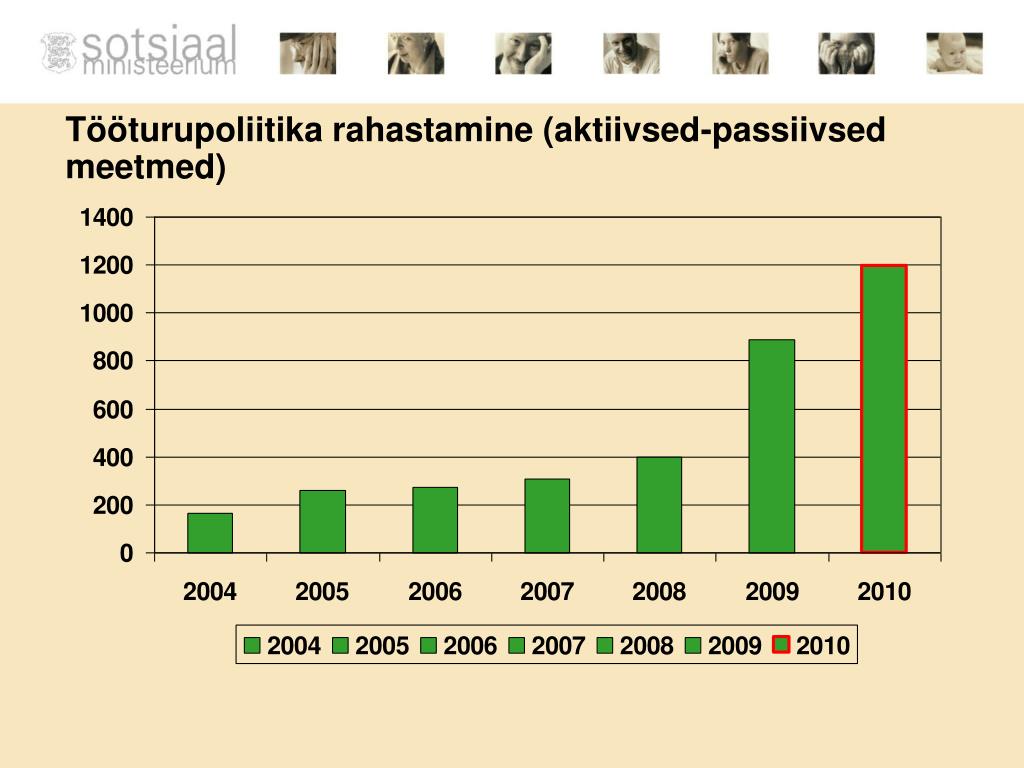 sotsiaal ministeerium

Tööturupoliitika rahastamine (aktiivsed-passiivsed meetmed)

1400
1200
1000
800
600
400
200
0

2004 2005 2006 2007 2008 2009 2010

2004 2005 2006 2007 2008 2009 2010